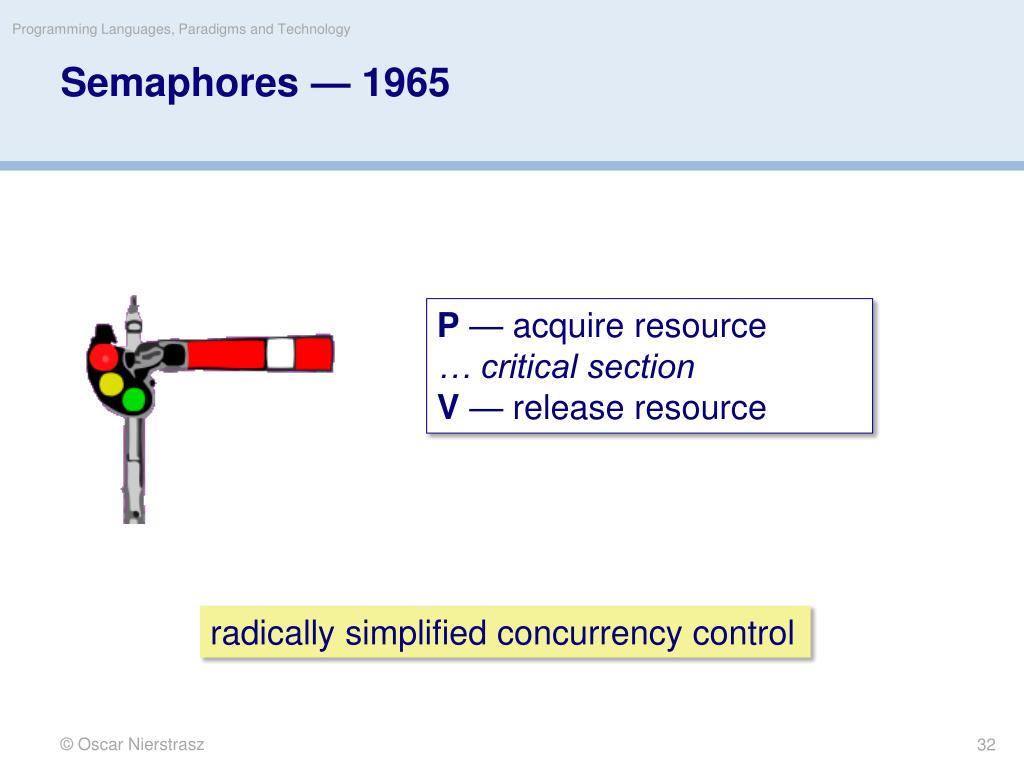 Programming Languages, Paradigms and Technology

Semaphores — 1965

P — acquire resource
… critical section
V — release resource

radically simplified concurrency control

© Oscar Nierstrasz

32